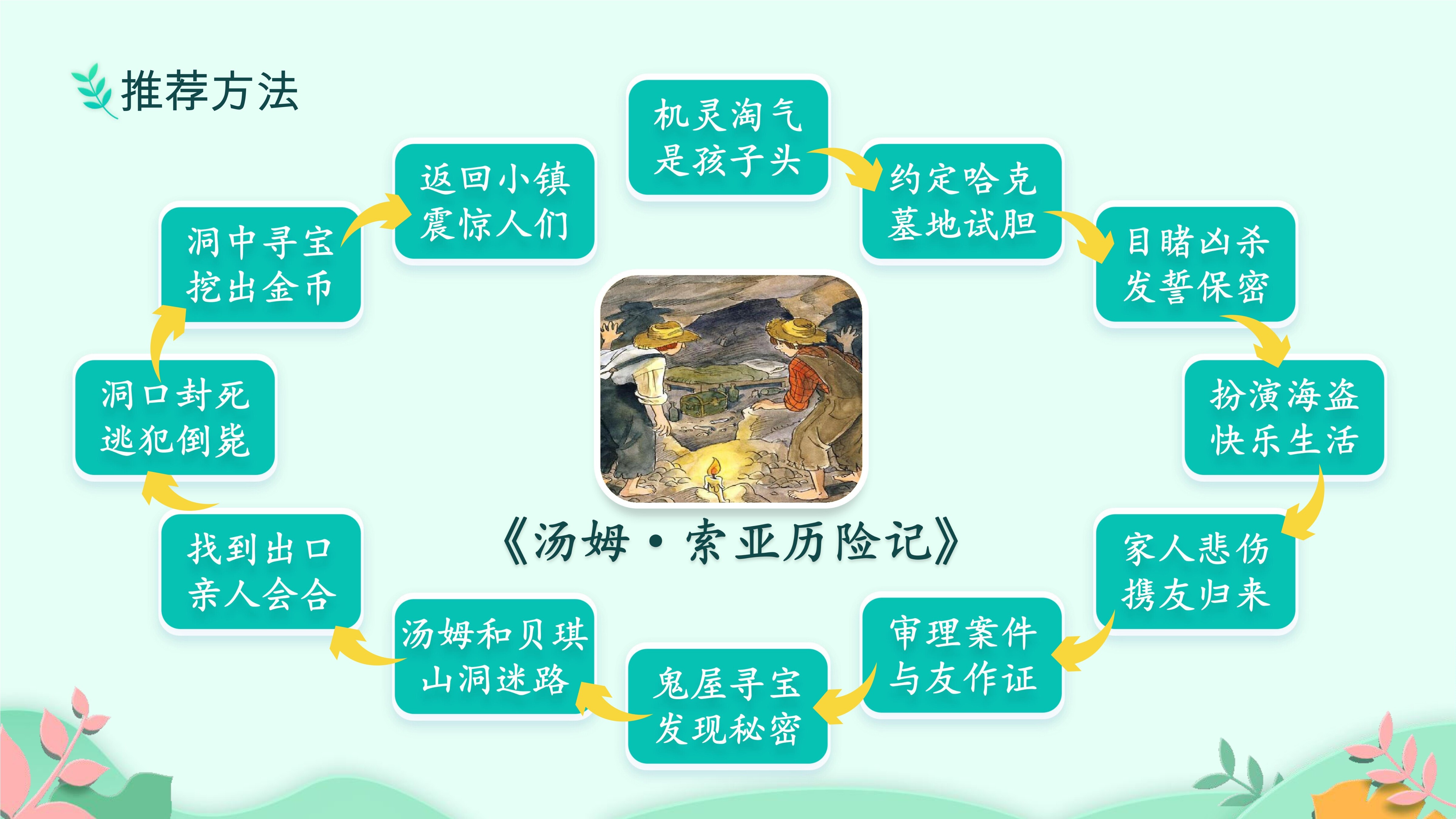 推荐方法

机灵淘气
是孩子头

约定哈克
墓地试胆

目睹凶杀
发誓保密

扮演海盗
快乐生活

家人悲伤
携友归来

审理案件
与友作证

鬼屋寻宝
发现秘密

汤姆和贝琪
山洞迷路

找到出口
亲人会合

洞口封死
逃犯倒毙

洞中寻宝
挖出金币

返回小镇
震惊人们

《汤姆·索亚历险记》